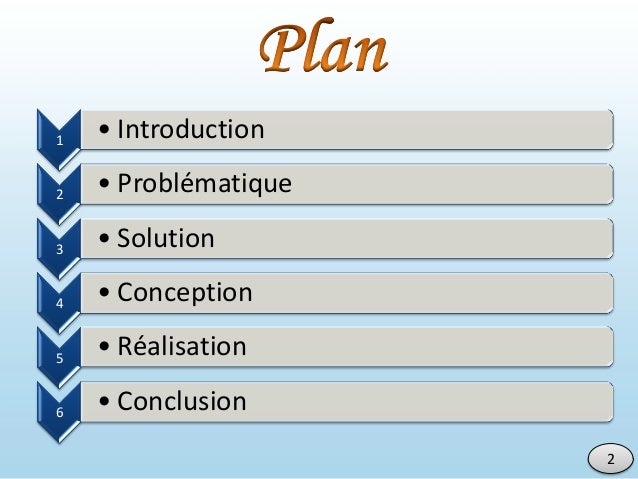 Plan

1
• Introduction

2
• Problématique

3
• Solution

4
• Conception

5
• Réalisation

6
• Conclusion

2